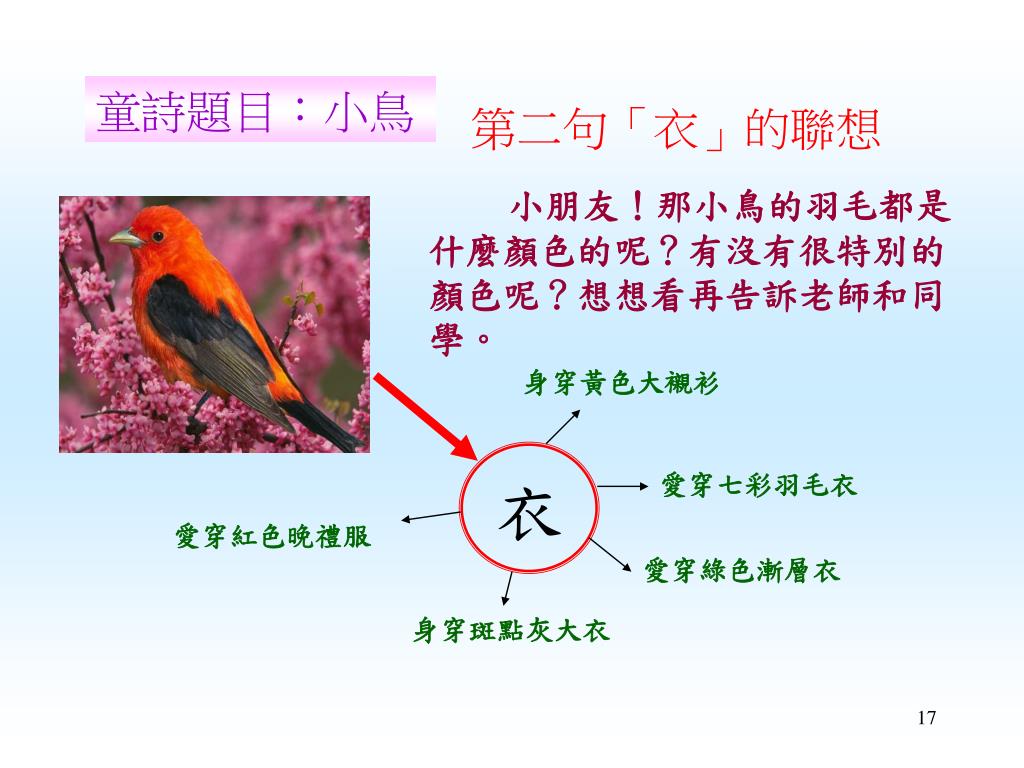 童詩題目：小鳥

第二句「衣」的聯想

小朋友！那小鳥的羽毛都是什麼顏色的呢？有沒有很特別的顏色呢？想想看再告訴老師和同學。

身穿黃色大襯衫

愛穿七彩羽毛衣

衣

愛穿紅色晚禮服

愛穿綠色漸層衣

身穿斑點灰大衣

17